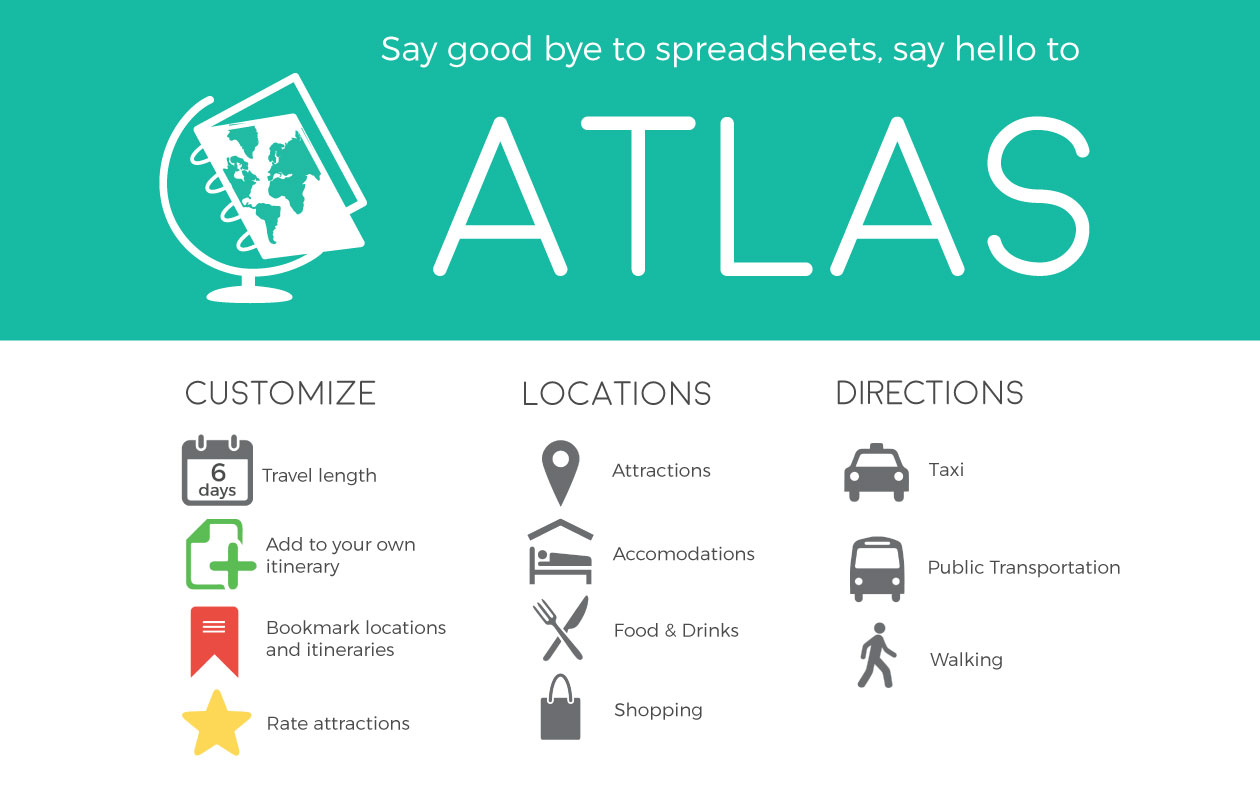 Say good bye to spreadsheets, say hello to

ATLAS

CUSTOMIZE

6 days

Travel length

Add to your own itinerary

Bookmark locations and itineraries

Rate attractions

LOCATIONS

Attractions

Accomodations

Food & Drinks

Shopping

DIRECTIONS

Taxi

Public Transportation

Walking